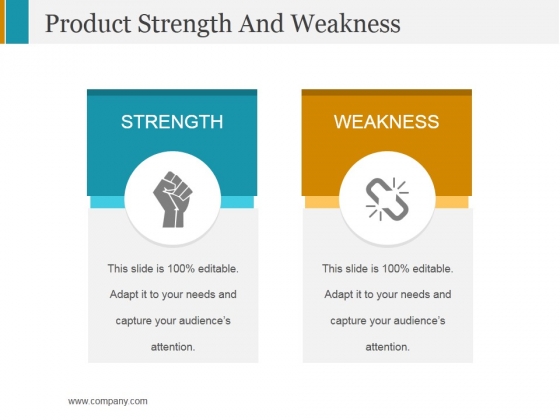 Product Strength And Weakness

STRENGTH

This slide is 100% editable. Adapt it to your needs and capture your audience's attention.

WEAKNESS

This slide is 100% editable. Adapt it to your needs and capture your audience's attention.

www.company.com